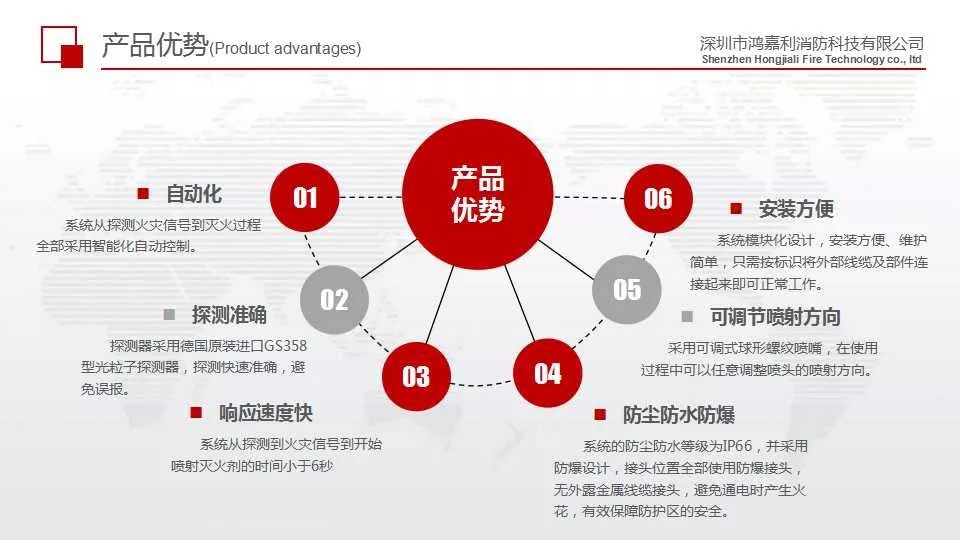 产品优势(Product advantages)

深圳市鸿嘉利消防科技有限公司
Shenzhen Hongjiali Fire Technology co., ltd

产品优势

01

自动化

系统从探测火灾信号到灭火过程全部采用智能化自动控制。

02

探测准确

探测器采用德国原装进口GS358型光粒子探测器，探测快速准确，避免误报。

03

响应速度快

系统从探测到火灾信号到开始喷射灭火剂的时间小于6秒

04

防尘防水防爆

系统的防尘防水等级为IP66，并采用防爆设计，接头位置全部使用防爆接头，无外露金属线缆接头，避免通电时产生火花，有效保障防护区的安全。

05

可调节喷射方向

采用可调式球形螺纹喷嘴，在使用过程中可以任意调整喷头的喷射方向。

06

安装方便

系统模块化设计，安装方便、维护简单，只需按标识将外部线缆及部件连接起来即可正常工作。